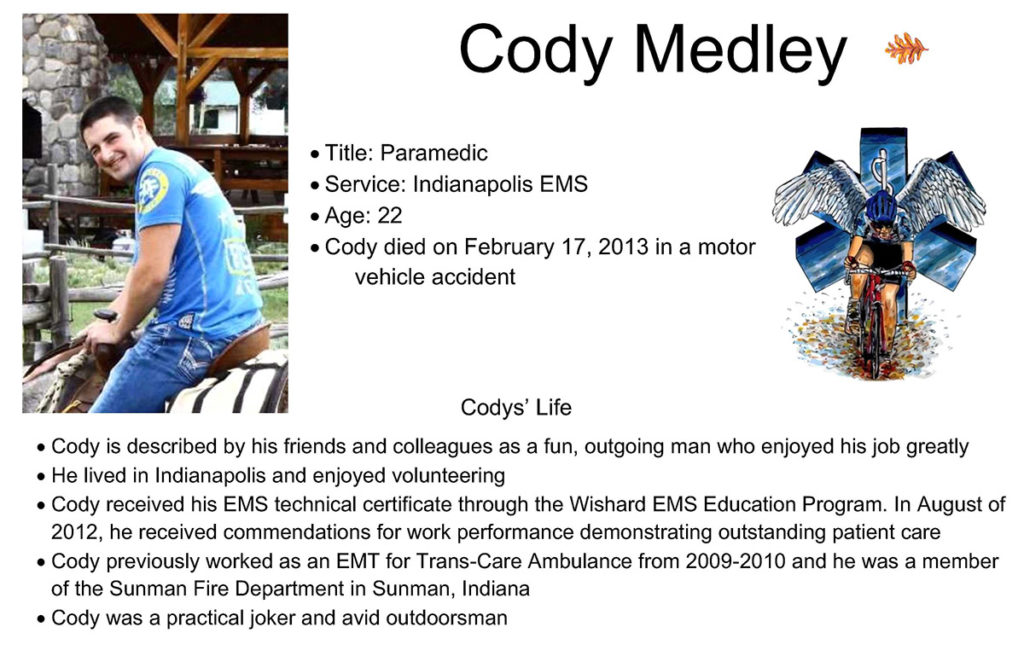 Cody Medley

• Title: Paramedic
• Service: Indianapolis EMS
• Age: 22
• Cody died on February 17, 2013 in a motor vehicle accident

Codys' Life

• Cody is described by his friends and colleagues as a fun, outgoing man who enjoyed his job greatly
• He lived in Indianapolis and enjoyed volunteering
• Cody received his EMS technical certificate through the Wishard EMS Education Program. In August of 2012, he received commendations for work performance demonstrating outstanding patient care
• Cody previously worked as an EMT for Trans-Care Ambulance from 2009-2010 and he was a member of the Sunman Fire Department in Sunman, Indiana
• Cody was a practical joker and avid outdoorsman